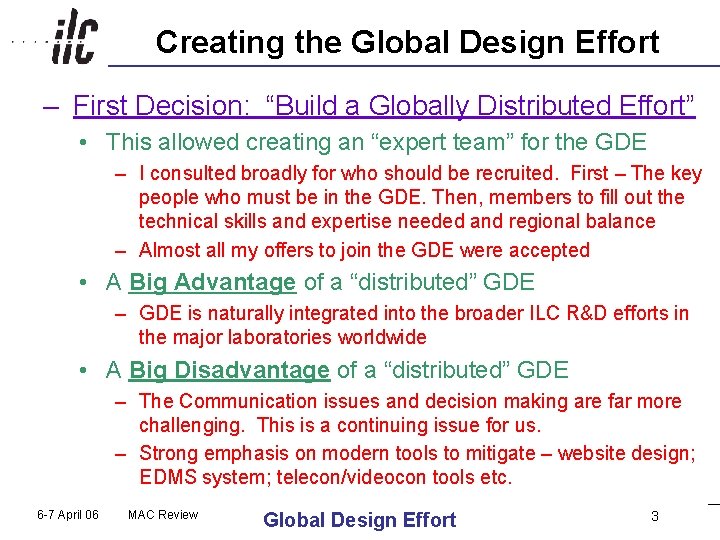 ilc

Creating the Global Design Effort

– First Decision: “Build a Globally Distributed Effort”

• This allowed creating an “expert team” for the GDE

– I consulted broadly for who should be recruited. First – The key people who must be in the GDE. Then, members to fill out the technical skills and expertise needed and regional balance

– Almost all my offers to join the GDE were accepted

• A Big Advantage of a “distributed” GDE

– GDE is naturally integrated into the broader ILC R&D efforts in the major laboratories worldwide

• A Big Disadvantage of a “distributed” GDE

– The Communication issues and decision making are far more challenging. This is a continuing issue for us.

– Strong emphasis on modern tools to mitigate – website design; EDMS system; telecon/videocon tools etc.

6-7 April 06 MAC Review Global Design Effort 3